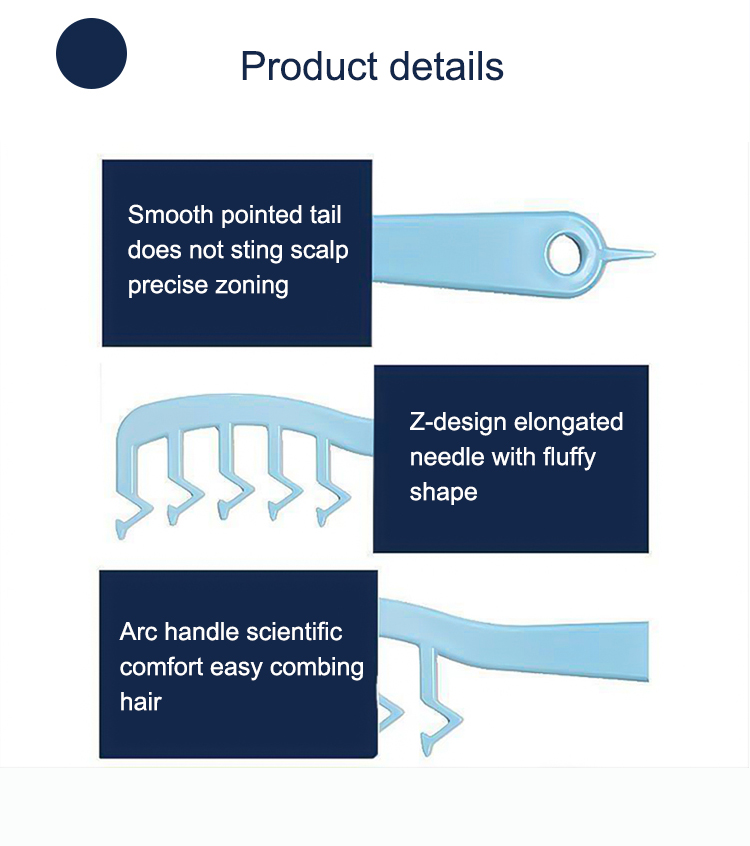 Product details

Smooth pointed tail does not sting scalp precise zoning

Z-design elongated needle with fluffy shape

Arc handle scientific comfort easy combing hair